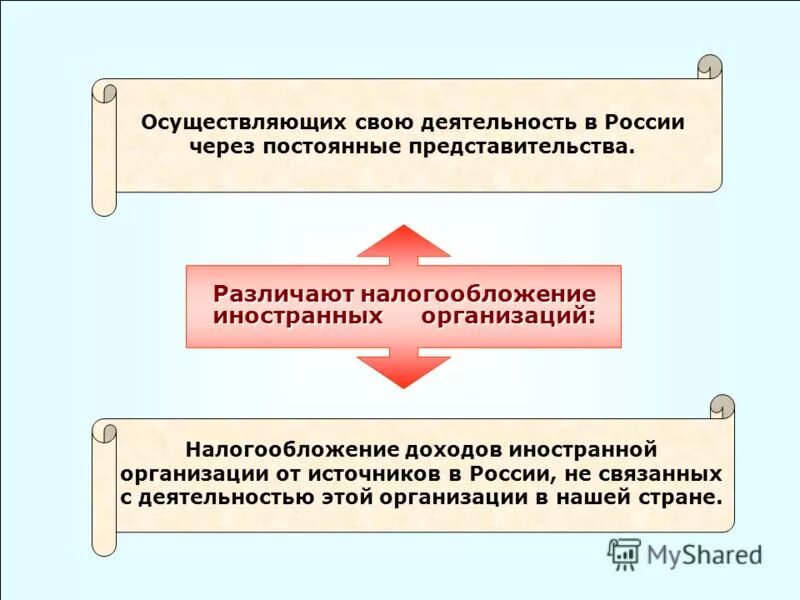 Осуществляющих свою деятельность в России через постоянные представительства.

Различают налогообложение иностранных организаций:

Налогообложение доходов иностранной организации от источников в России, не связанных с деятельностью этой организации в нашей стране.

MyShared